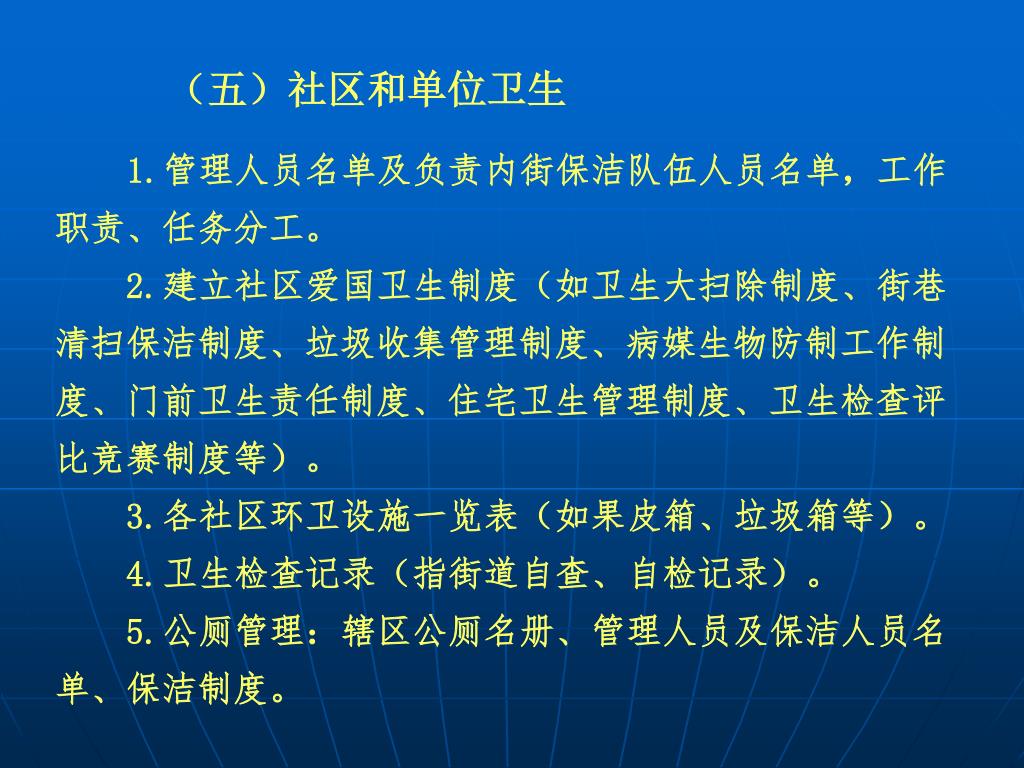 （五）社区和单位卫生

1.管理人员名单及负责内街保洁队伍人员名单，工作职责、任务分工。

2.建立社区爱国卫生制度（如卫生大扫除制度、街巷清扫保洁制度、垃圾收集管理制度、病媒生物防制工作制度、门前卫生责任制度、住宅卫生管理制度、卫生检查评比竞赛制度等）。

3.各社区环卫设施一览表（如果皮箱、垃圾箱等）。

4.卫生检查记录（指街道自查、自检记录）。

5.公厕管理：辖区公厕名册、管理人员及保洁人员名单、保洁制度。